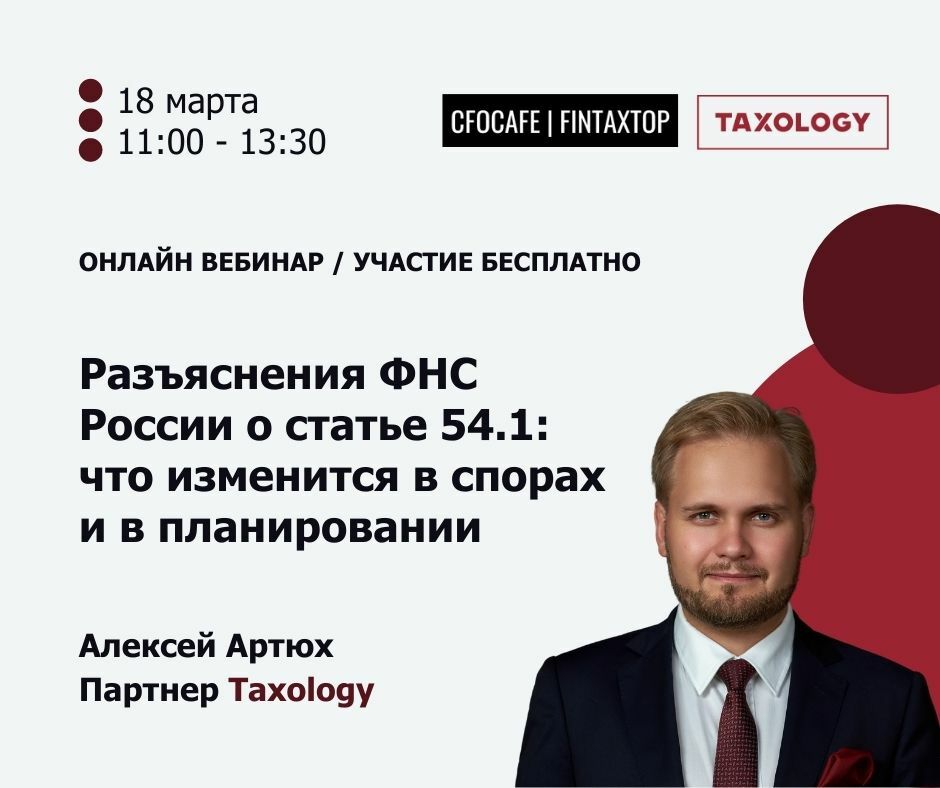 18 марта
11:00 - 13:30

CFOCAFE | FINTAXTOP

TAXOLOGY

ОНЛАЙН ВЕБИНАР / УЧАСТИЕ БЕСПЛАТНО

Разъяснения ФНС России о статье 54.1: что изменится в спорах и в планировании

Алексей Артюх
Партнер Taxology